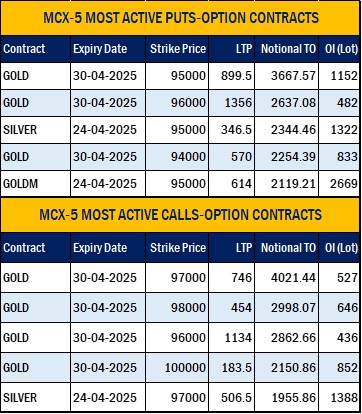 MCX-5 MOST ACTIVE PUTS-OPTION CONTRACTS

| Contract | Expiry Date | Strike Price | LTP | Notional TO | OI (Lot) |
|---|---|---|---|---|---|
| GOLD | 30-04-2025 | 95000 | 899.5 | 3667.57 | 1152 |
| GOLD | 30-04-2025 | 96000 | 1356 | 2637.08 | 482 |
| SILVER | 24-04-2025 | 95000 | 346.5 | 2344.46 | 1322 |
| GOLD | 30-04-2025 | 94000 | 570 | 2254.39 | 833 |
| GOLDM | 24-04-2025 | 95000 | 614 | 2119.21 | 2669 |

MCX-5 MOST ACTIVE CALLS-OPTION CONTRACTS

| Contract | Expiry Date | Strike Price | LTP | Notional TO | OI (Lot) |
|---|---|---|---|---|---|
| GOLD | 30-04-2025 | 97000 | 746 | 4021.44 | 527 |
| GOLD | 30-04-2025 | 98000 | 454 | 2998.07 | 646 |
| GOLD | 30-04-2025 | 96000 | 1134 | 2862.66 | 436 |
| GOLD | 30-04-2025 | 100000 | 183.5 | 2150.86 | 852 |
| SILVER | 24-04-2025 | 97000 | 506.5 | 1955.86 | 1388 |